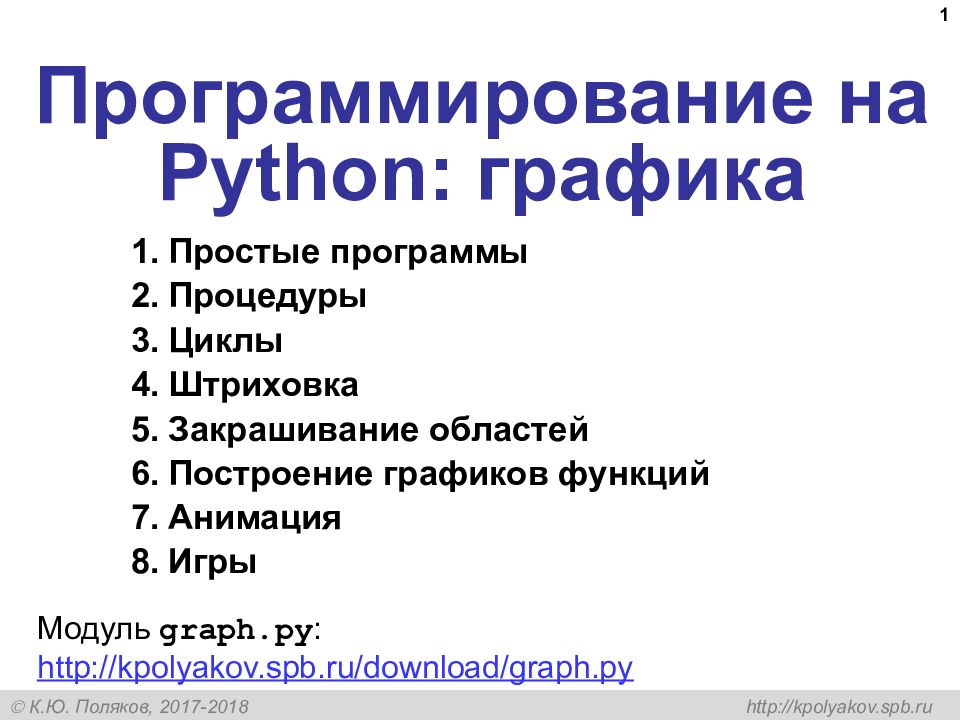 1

Программирование на Python: графика

1. Простые программы
2. Процедуры
3. Циклы
4. Штриховка
5. Закрашивание областей
6. Построение графиков функций
7. Анимация
8. Игры

Модуль graph.py:
http://kpolyakov.spb.ru/download/graph.py

© К.Ю. Поляков, 2017-2018

http://kpolyakov.spb.ru